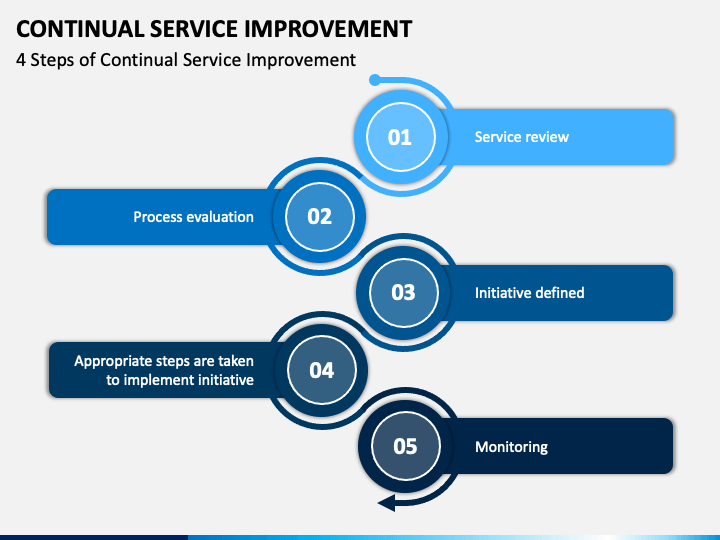 CONTINUAL SERVICE IMPROVEMENT

4 Steps of Continual Service Improvement

01 Service review

Process evaluation 02

03 Initiative defined

Appropriate steps are taken to implement initiative 04

05 Monitoring